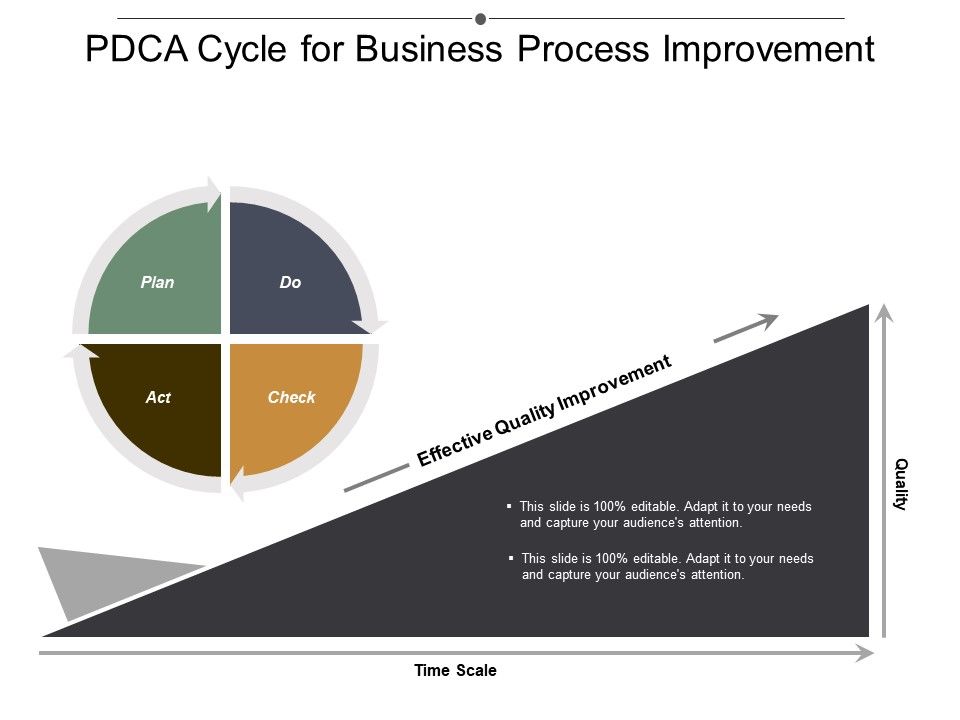 PDCA Cycle for Business Process Improvement

Plan

Do

Act

Check

Effective Quality Improvement

▪ This slide is 100% editable. Adapt it to your needs and capture your audience's attention.

▪ This slide is 100% editable. Adapt it to your needs and capture your audience's attention.

Quality

Time Scale